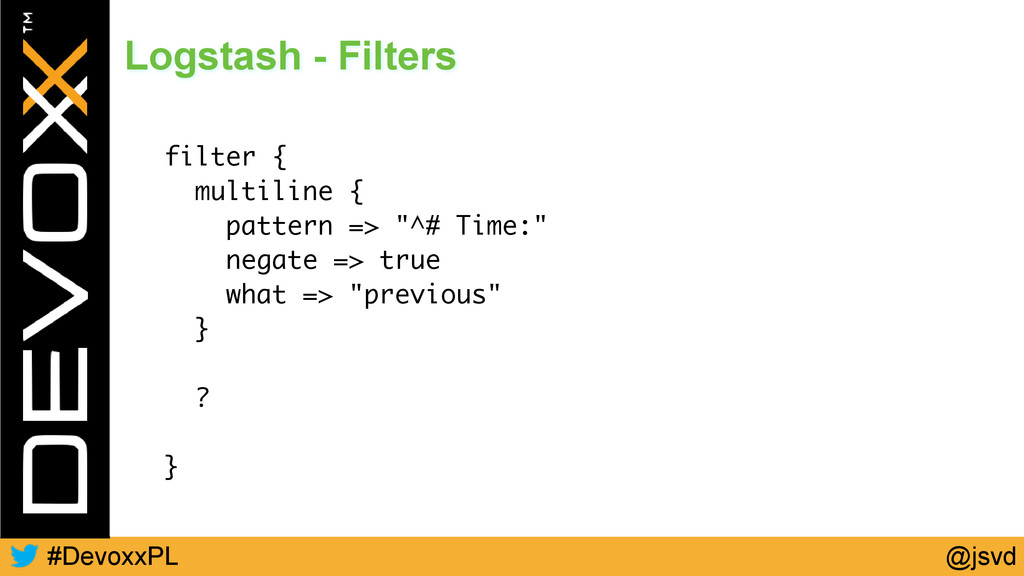 DEVOXX™

Logstash - Filters

filter {
  multiline {
    pattern => "^# Time:"
    negate => true
    what => "previous"
  }

  ?

}

#DevoxxPL

@jsvd